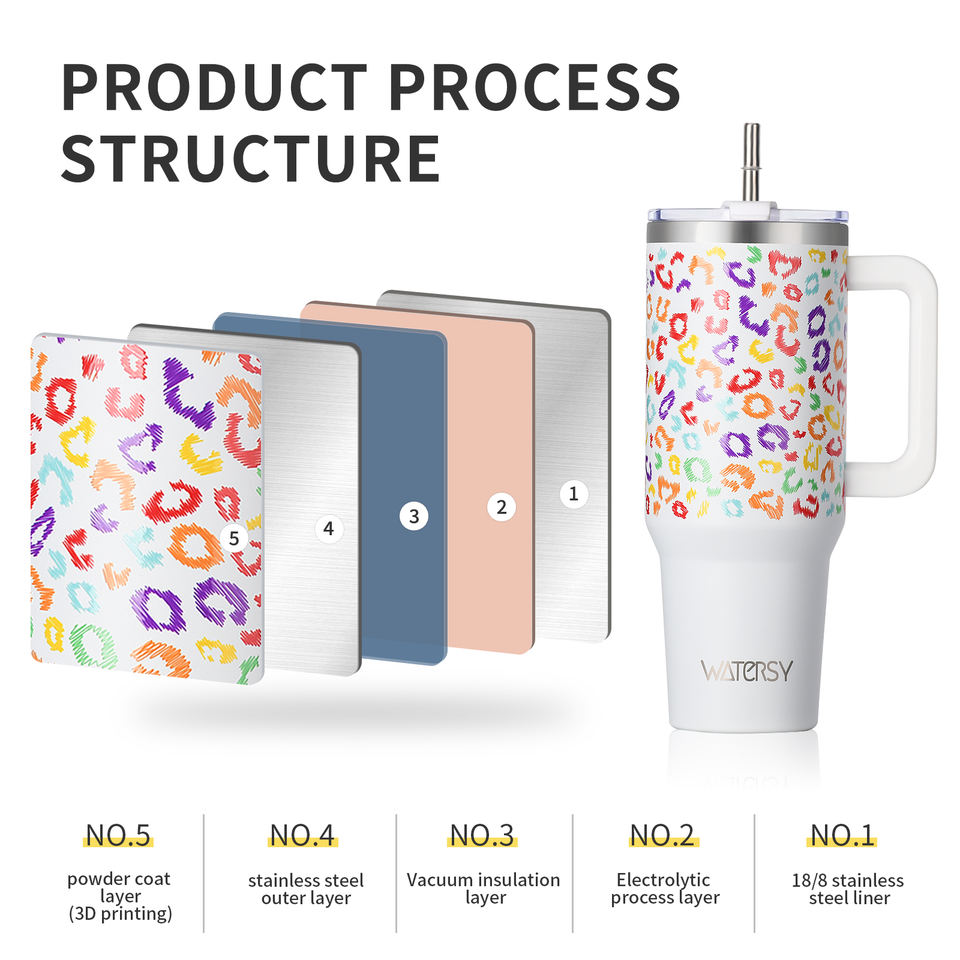 PRODUCT PROCESS STRUCTURE

5

4

3

2

1

WATERSY

NO.5
powder coat layer (3D printing)

NO.4
stainless steel outer layer

NO.3
Vacuum insulation layer

NO.2
Electrolytic process layer

NO.1
18/8 stainless steel liner